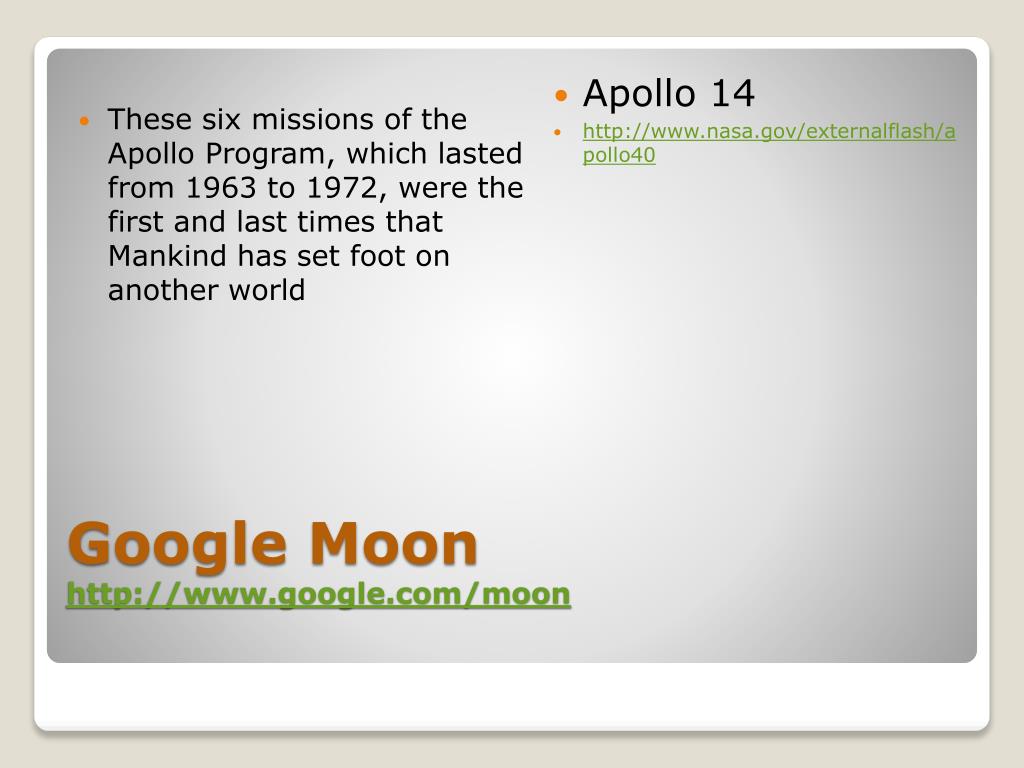 - These six missions of the Apollo Program, which lasted from 1963 to 1972, were the first and last times that Mankind has set foot on another world

- Apollo 14
- http://www.nasa.gov/externalflash/apollo40

Google Moon
http://www.google.com/moon